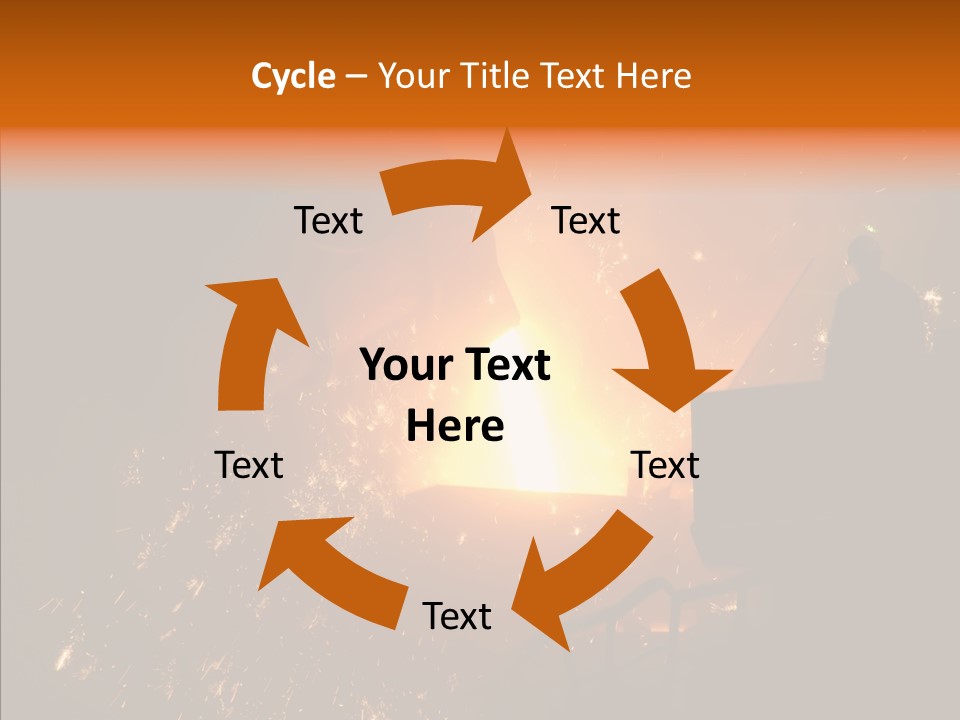 Cycle – Your Title Text Here

Text

Text

Your Text Here

Text

Text

Text